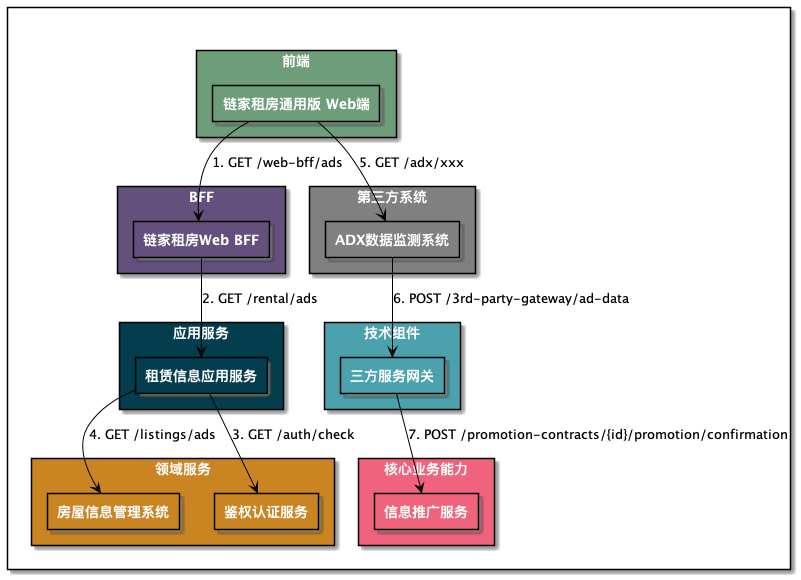 前端

链家租房通用版 Web端

1. GET /web-bff/ads

5. GET /adx/xxx

BFF

链家租房Web BFF

第三方系统

ADX数据监测系统

2. GET /rental/ads

6. POST /3rd-party-gateway/ad-data

应用服务

租赁信息应用服务

技术组件

三方服务网关

4. GET /listings/ads

3. GET /auth/check

7. POST /promotion-contracts/{id}/promotion/confirmation

领域服务

房屋信息管理系统

鉴权认证服务

核心业务能力

信息推广服务